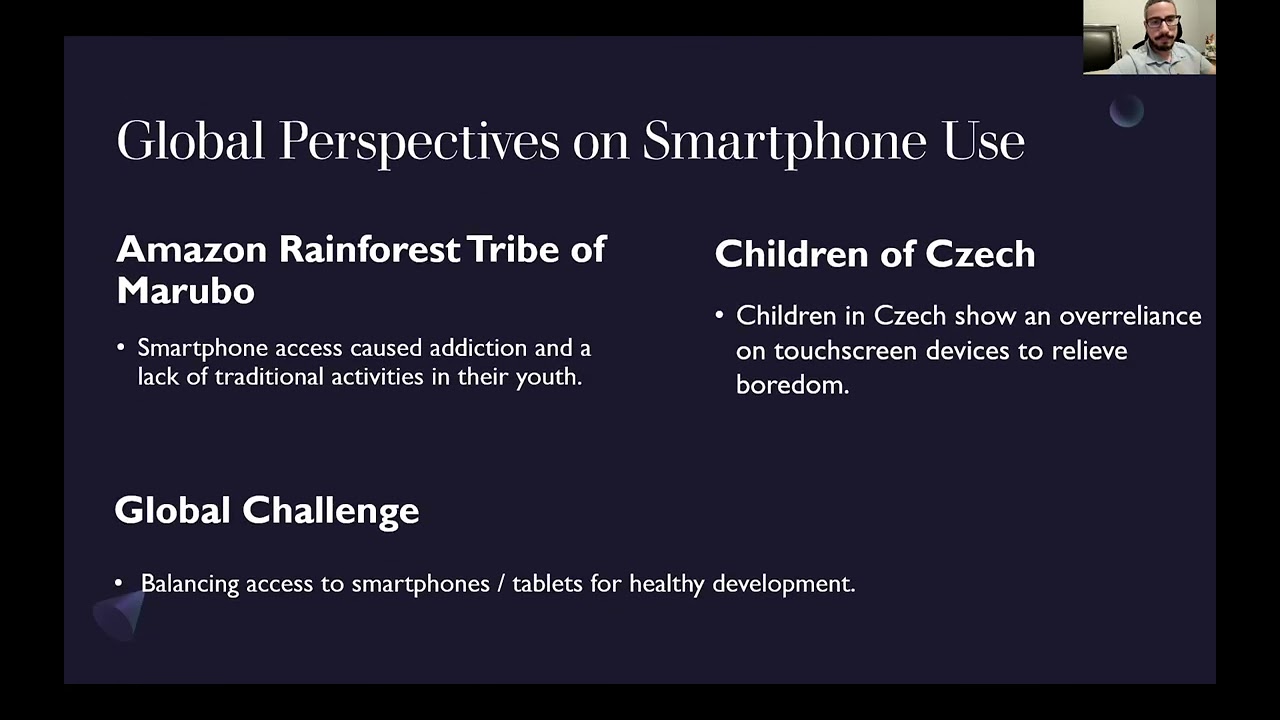 Global Perspectives on Smartphone Use

Amazon Rainforest Tribe of Marubo

• Smartphone access caused addiction and a lack of traditional activities in their youth.

Children of Czech

• Children in Czech show an overreliance on touchscreen devices to relieve boredom.

Global Challenge

• Balancing access to smartphones / tablets for healthy development.